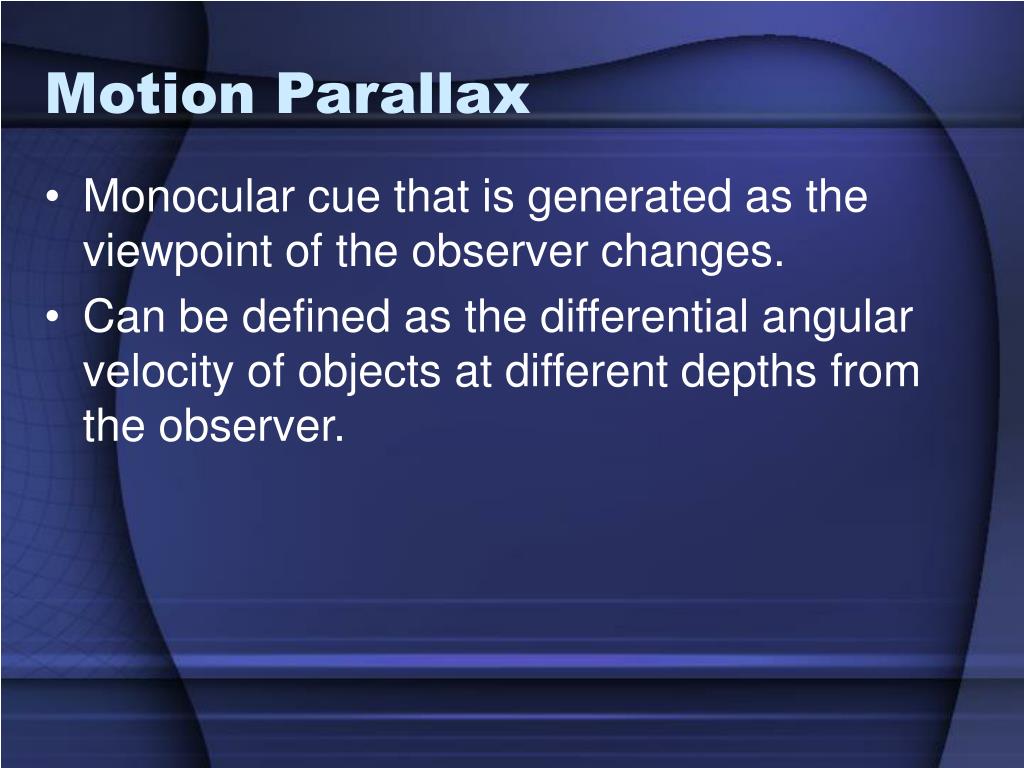 Motion Parallax

• Monocular cue that is generated as the viewpoint of the observer changes.
• Can be defined as the differential angular velocity of objects at different depths from the observer.